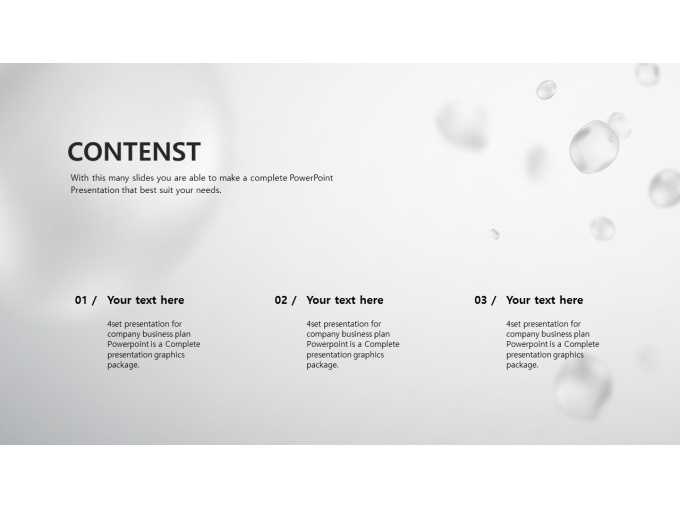 CONTENST

With this many slides you are able to make a complete PowerPoint Presentation that best suit your needs.

01 / Your text here

4set presentation for company business plan Powerpoint is a Complete presentation graphics package.

02 / Your text here

4set presentation for company business plan Powerpoint is a Complete presentation graphics package.

03 / Your text here

4set presentation for company business plan Powerpoint is a Complete presentation graphics package.